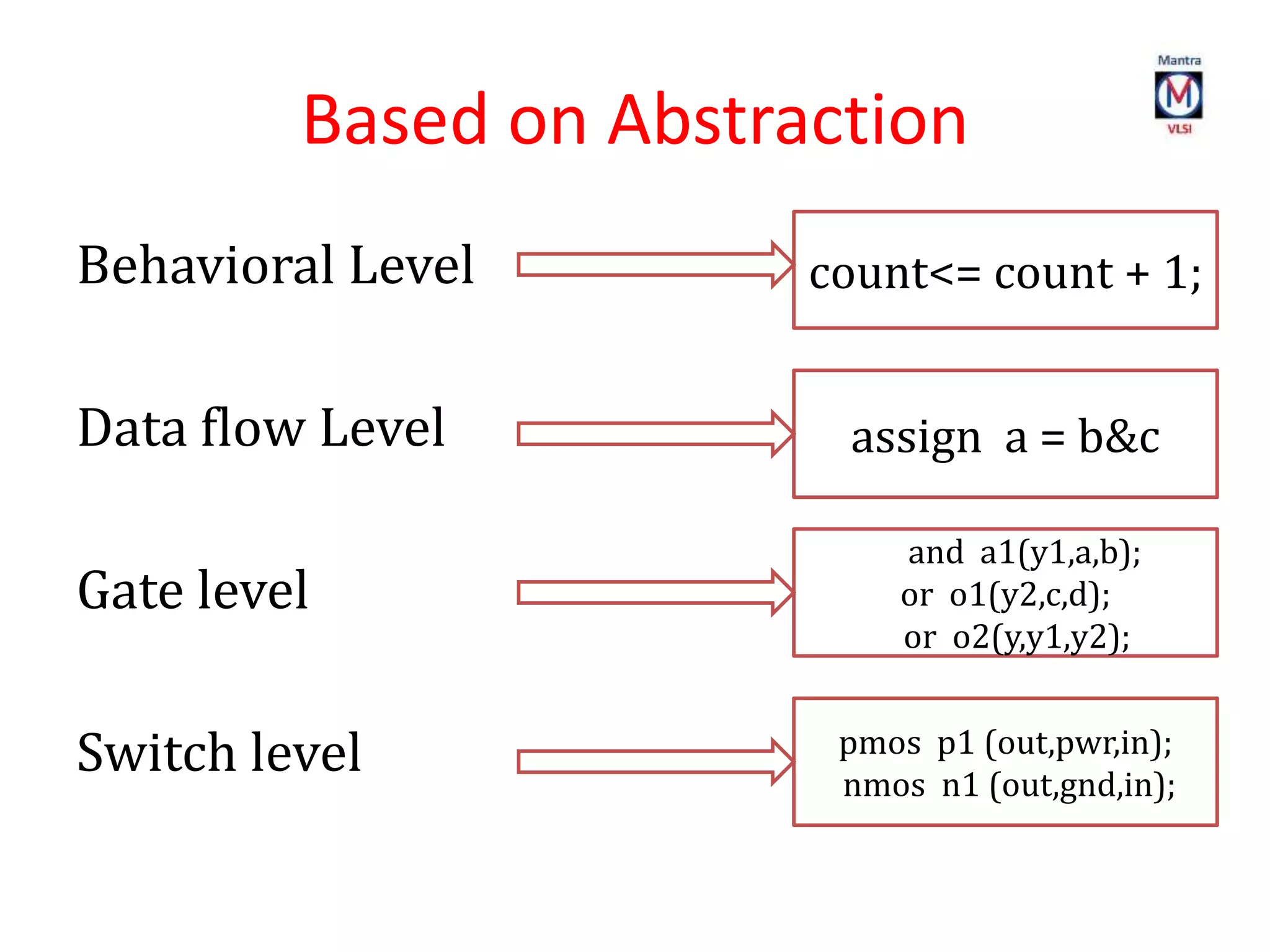 Based on Abstraction

Mantra
M
VLSI

Behavioral Level

count<= count + 1;

Data flow Level

assign a = b&c

Gate level

and a1(y1,a,b);
or o1(y2,c,d);
or o2(y,y1,y2);

Switch level

pmos p1 (out,pwr,in);
nmos n1 (out,gnd,in);